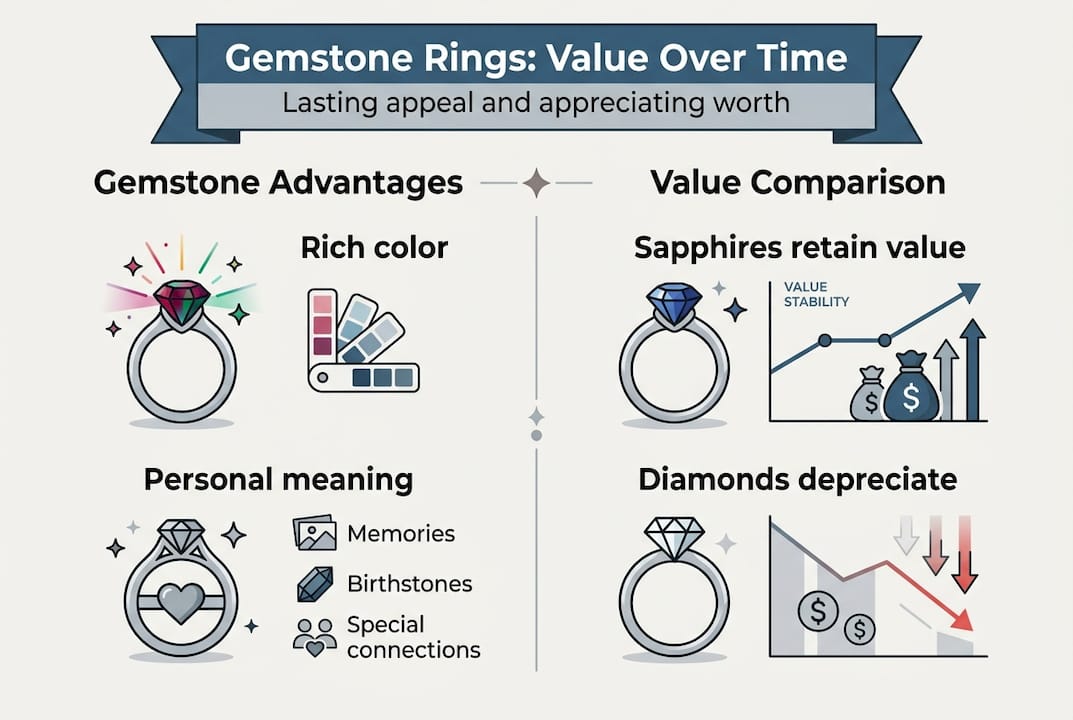 Gemstone Rings: Value Over Time
Lasting appeal and appreciating worth

Gemstone Advantages

Rich color

Personal meaning

Memories
Birthstones
Special connections

Value Comparison

Sapphires retain value

VALUE STABILITY

$
$

Diamonds depreciate

$
$